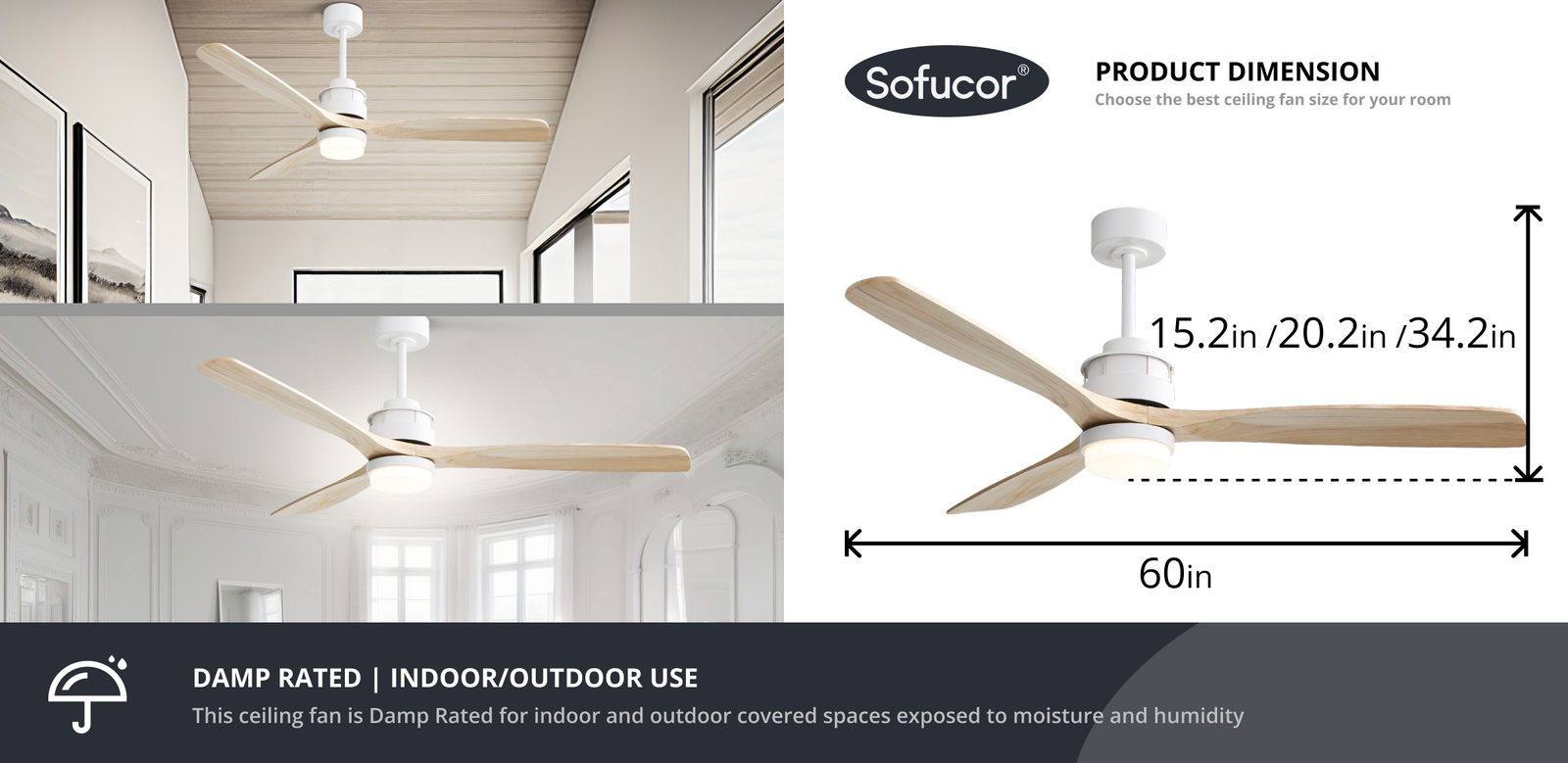 Sofucor®

PRODUCT DIMENSION

Choose the best ceiling fan size for your room

15.2in /20.2in /34.2in

60in

DAMP RATED | INDOOR/OUTDOOR USE

This ceiling fan is Damp Rated for indoor and outdoor covered spaces exposed to moisture and humidity